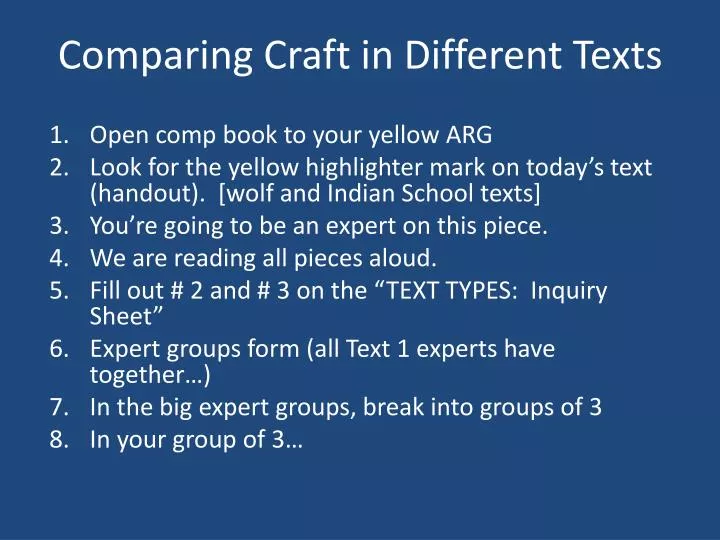 Comparing Craft in Different Texts

1. Open comp book to your yellow ARG
2. Look for the yellow highlighter mark on today’s text (handout). [wolf and Indian School texts]
3. You’re going to be an expert on this piece.
4. We are reading all pieces aloud.
5. Fill out # 2 and # 3 on the “TEXT TYPES: Inquiry Sheet”
6. Expert groups form (all Text 1 experts have together…)
7. In the big expert groups, break into groups of 3
8. In your group of 3…